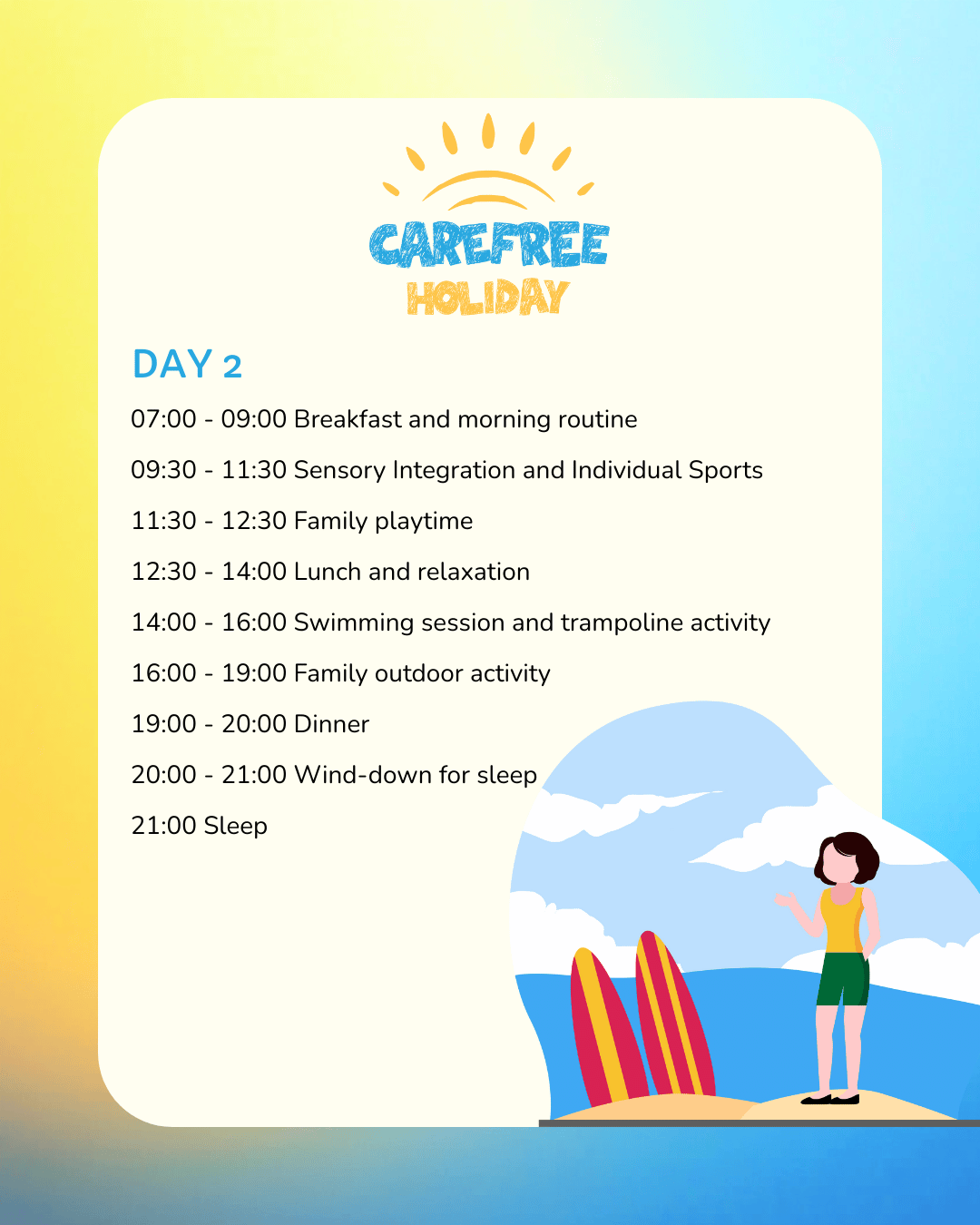 CAREFREE
HOLIDAY

DAY 2

07:00 - 09:00 Breakfast and morning routine

09:30 - 11:30 Sensory Integration and Individual Sports

11:30 - 12:30 Family playtime

12:30 - 14:00 Lunch and relaxation

14:00 - 16:00 Swimming session and trampoline activity

16:00 - 19:00 Family outdoor activity

19:00 - 20:00 Dinner

20:00 - 21:00 Wind-down for sleep

21:00 Sleep